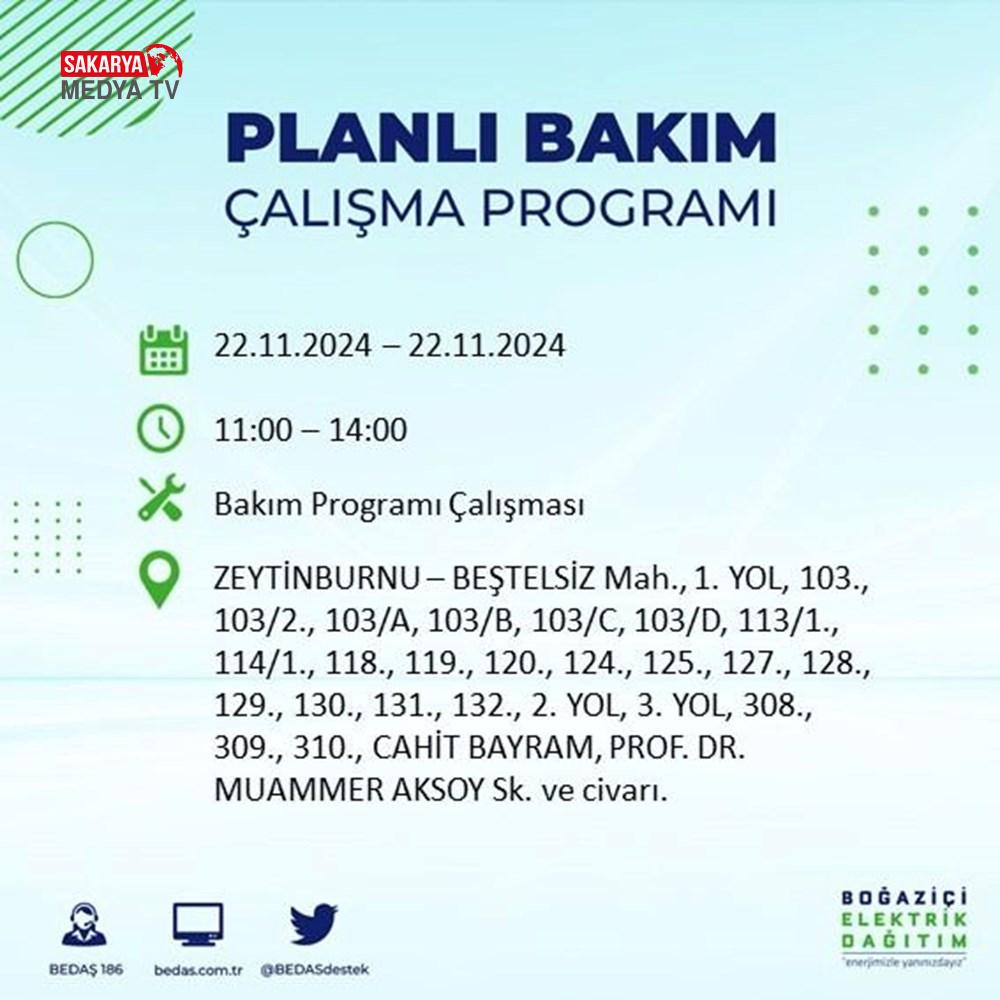 SAKARYA MEDYA TV

PLANLI BAKIM
ÇALIŞMA PROGRAMI

22.11.2024 – 22.11.2024

11:00 – 14:00

Bakım Programı Çalışması

ZEYTİNBURNU – BEŞTELSİZ Mah., 1. YOL, 103., 103/2., 103/A, 103/B, 103/C, 103/D, 113/1., 114/1., 118., 119., 120., 124., 125., 127., 128., 129., 130., 131., 132., 2. YOL, 3. YOL, 308., 309., 310., CAHİT BAYRAM, PROF. DR. MUAMMER AKSOY Sk. ve civarı.

BEDAŞ 186

bedas.com.tr

@BEDASdestek

BOĞAZİÇİ
ELEKTRİK
DAĞITIM
"enerjimizle yanınızdayız"